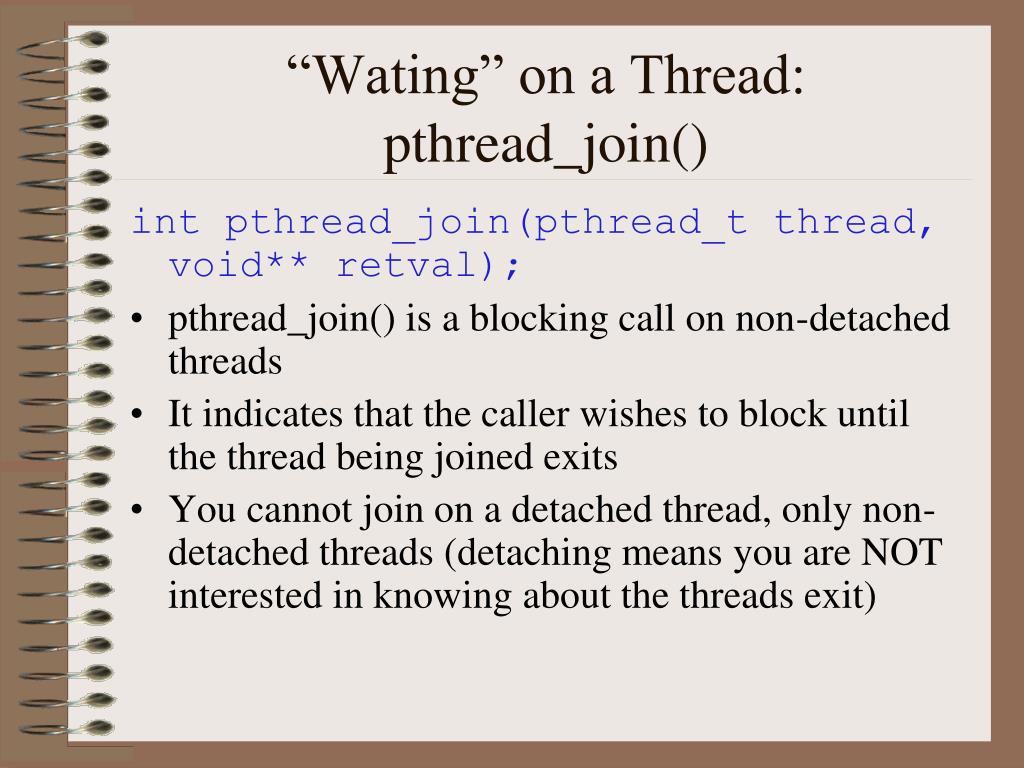 “Wating” on a Thread: pthread_join()

int pthread_join(pthread_t thread, void** retval);

• pthread_join() is a blocking call on non-detached threads
• It indicates that the caller wishes to block until the thread being joined exits
• You cannot join on a detached thread, only non-detached threads (detaching means you are NOT interested in knowing about the threads exit)